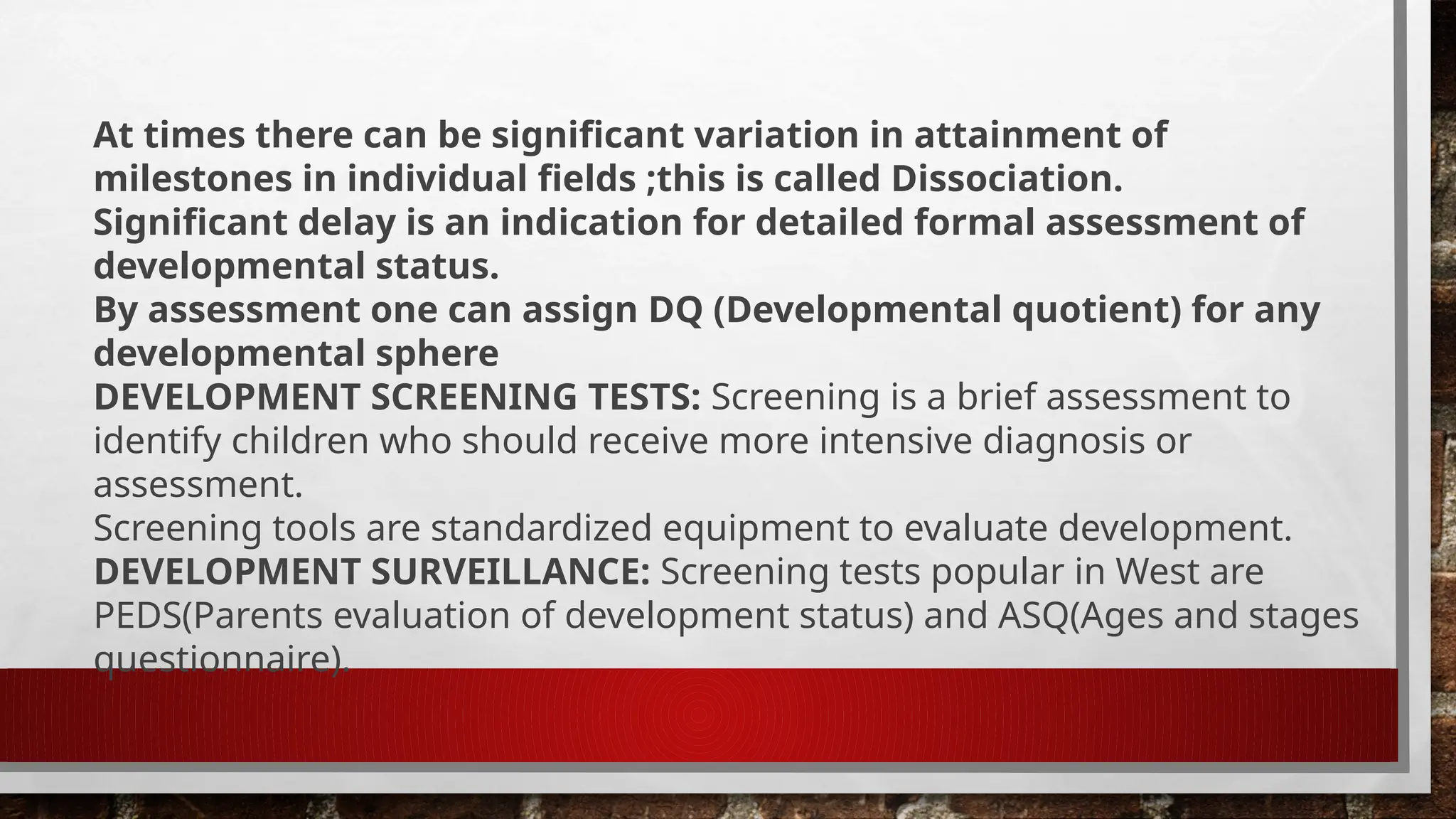 At times there can be significant variation in attainment of milestones in individual fields ;this is called Dissociation.
Significant delay is an indication for detailed formal assessment of developmental status.
By assessment one can assign DQ (Developmental quotient) for any developmental sphere
DEVELOPMENT SCREENING TESTS: Screening is a brief assessment to identify children who should receive more intensive diagnosis or assessment.
Screening tools are standardized equipment to evaluate development.
DEVELOPMENT SURVEILLANCE: Screening tests popular in West are PEDS(Parents evaluation of development status) and ASQ(Ages and stages questionnaire).